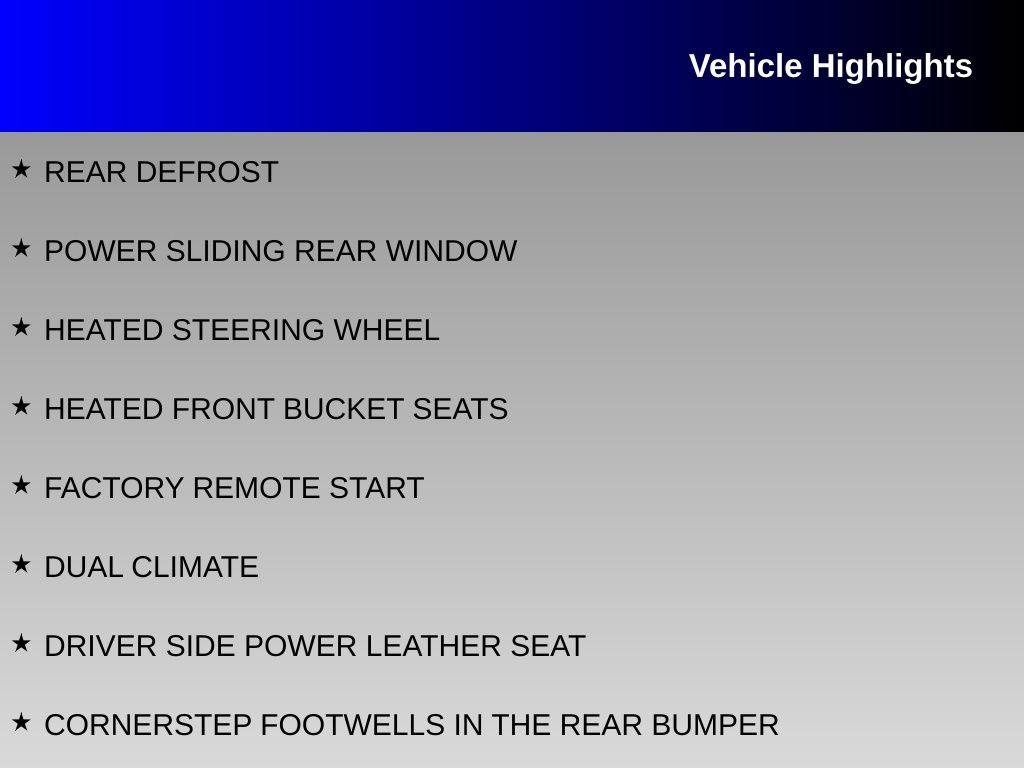 Vehicle Highlights

★ REAR DEFROST

★ POWER SLIDING REAR WINDOW

★ HEATED STEERING WHEEL

★ HEATED FRONT BUCKET SEATS

★ FACTORY REMOTE START

★ DUAL CLIMATE

★ DRIVER SIDE POWER LEATHER SEAT

★ CORNERSTEP FOOTWELLS IN THE REAR BUMPER